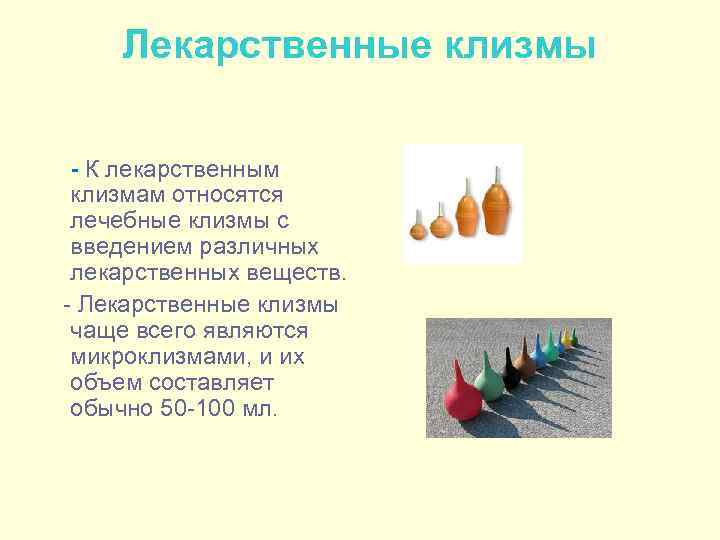 Лекарственные клизмы

- К лекарственным клизмам относятся лечебные клизмы с введением различных лекарственных веществ.

- Лекарственные клизмы чаще всего являются микроклизмами, и их объем составляет обычно 50-100 мл.